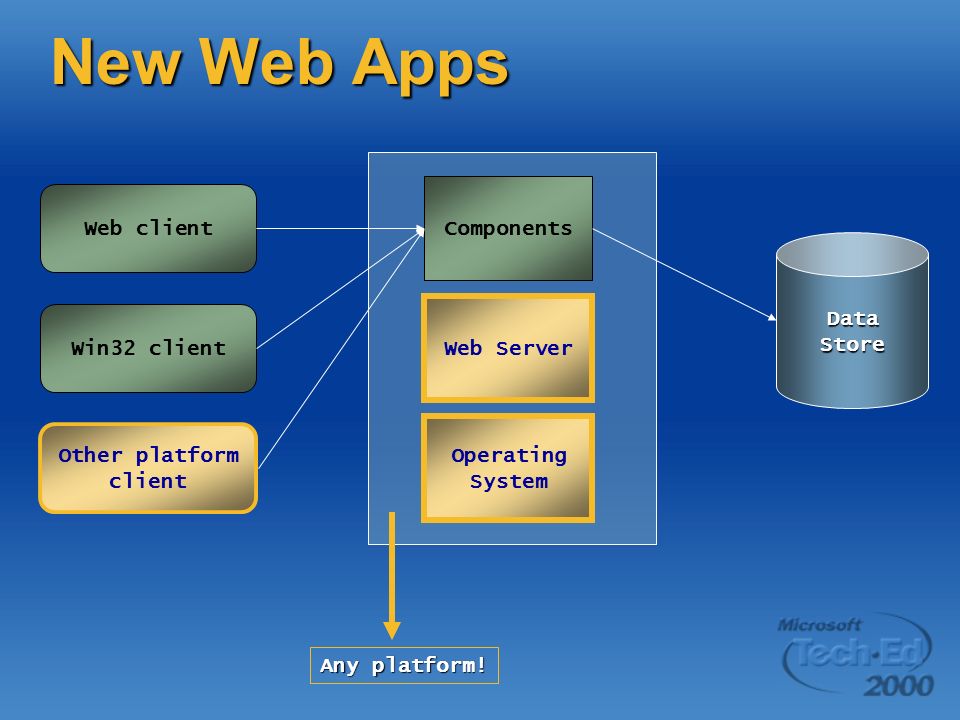 New Web Apps

Web client

Win32 client

Other platform client

Components

Web Server

Operating System

Data Store

Any platform!

Microsoft Tech·Ed 2000